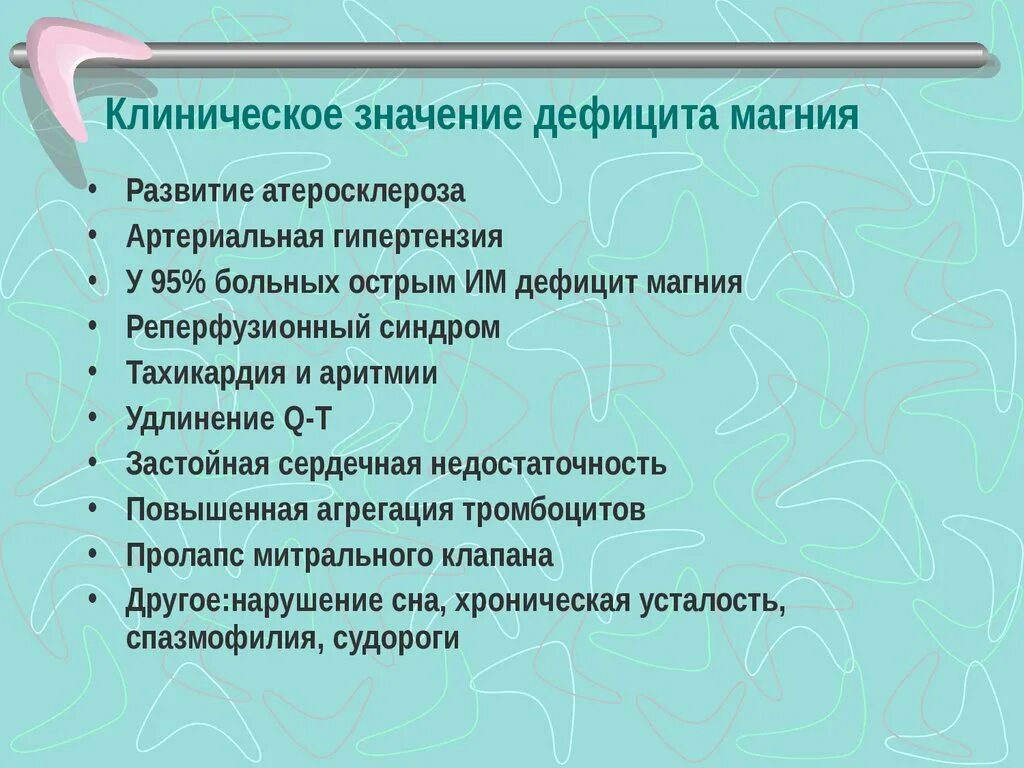 Клиническое значение дефицита магния

• Развитие атеросклероза
• Артериальная гипертензия
• У 95% больных острым ИМ дефицит магния
• Реперфузионный синдром
• Тахикардия и аритмии
• Удлинение Q-T
• Застойная сердечная недостаточность
• Повышенная агрегация тромбоцитов
• Пролапс митрального клапана
• Другое:нарушение сна, хроническая усталость, спазмофилия, судороги